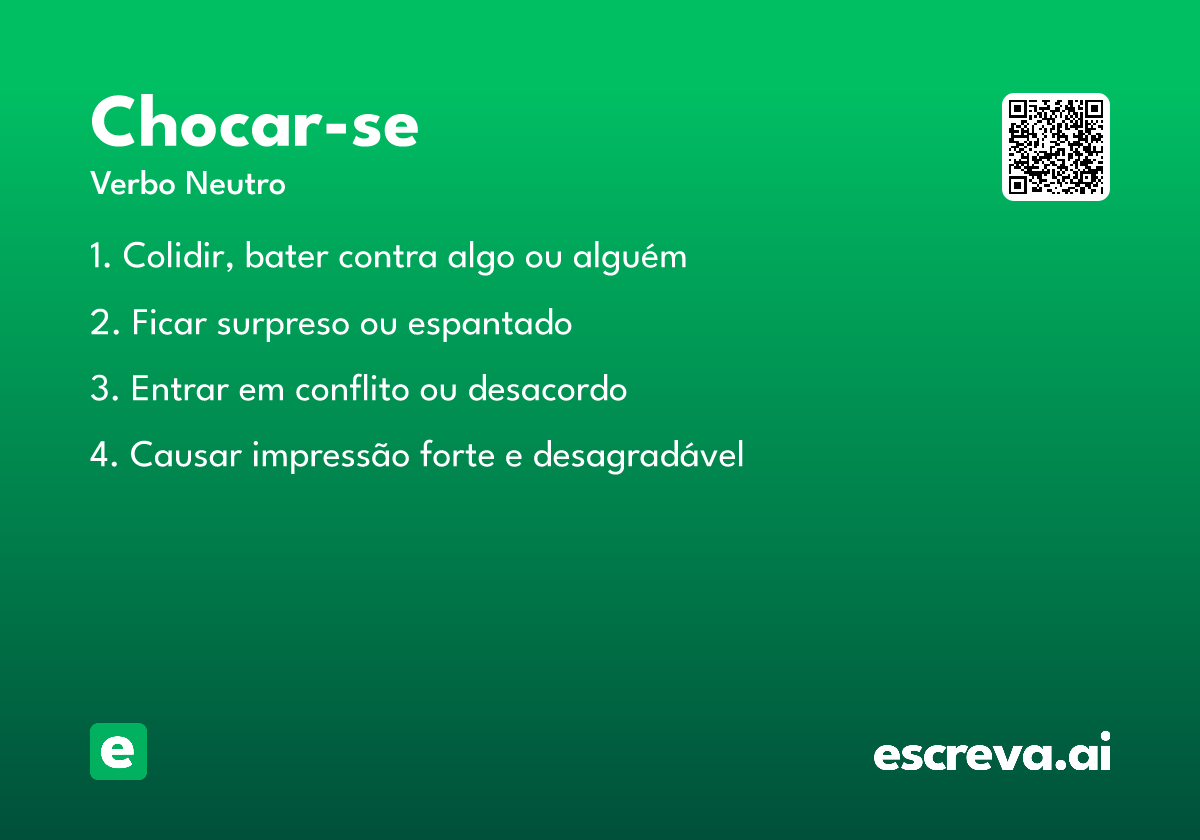 Chocar-se
Verbo Neutro

1. Colidir, bater contra algo ou alguém

2. Ficar surpreso ou espantado

3. Entrar em conflito ou desacordo

4. Causar impressão forte e desagradável

e

escreva.ai